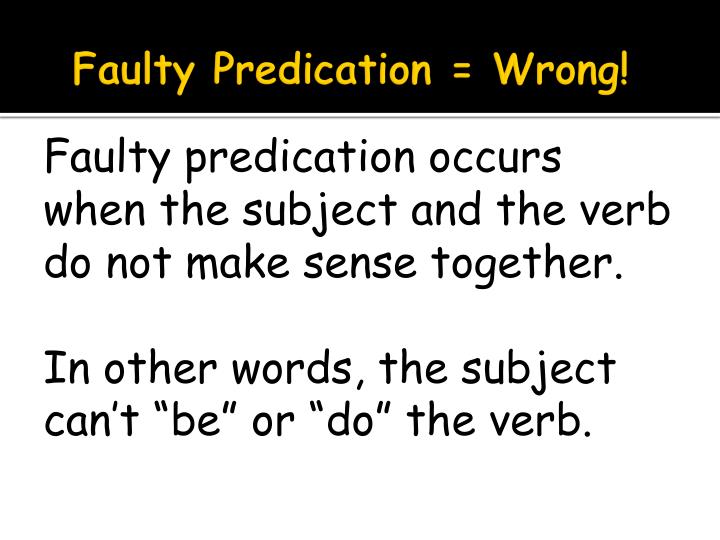 Faulty Predication = Wrong!

Faulty predication occurs when the subject and the verb do not make sense together.

In other words, the subject can't "be" or "do" the verb.